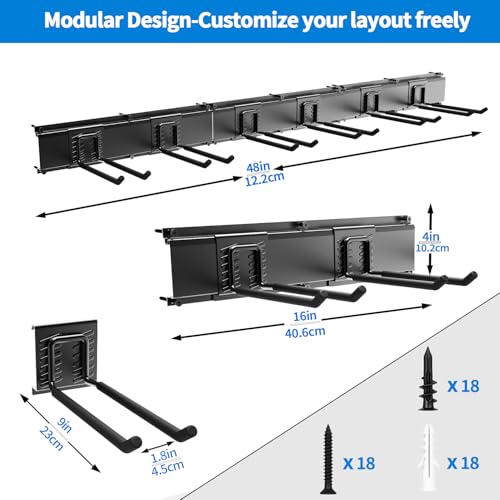 Modular Design-Customize your layout freely

48in
12.2cm

4in
10.2cm

16in
40.6cm

9in
23cm

1.8in
4.5cm

X 18

X 18

X 18